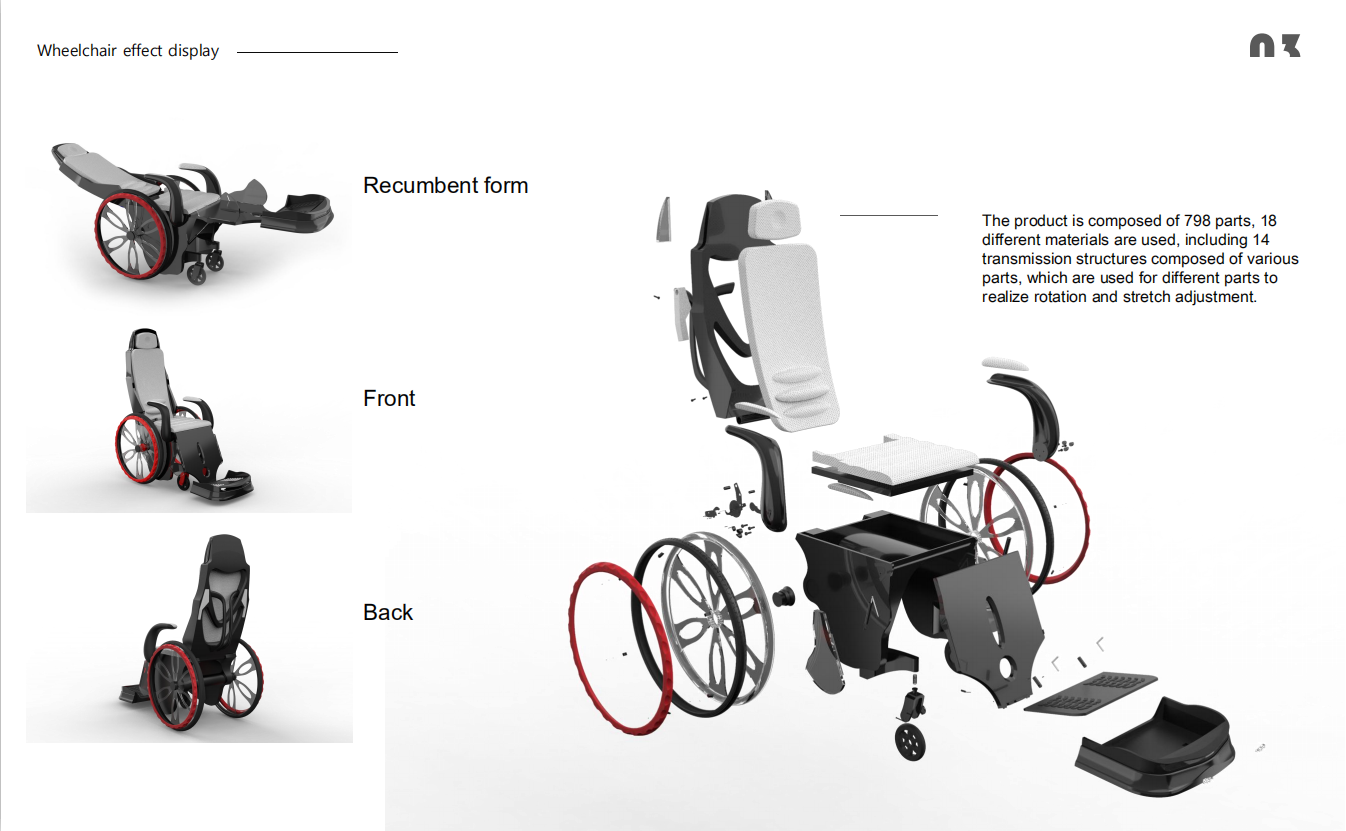 Wheelchair effect display

Recumbent form

Front

Back

The product is composed of 798 parts, 18 different materials are used, including 14 transmission structures composed of various parts, which are used for different parts to realize rotation and stretch adjustment.